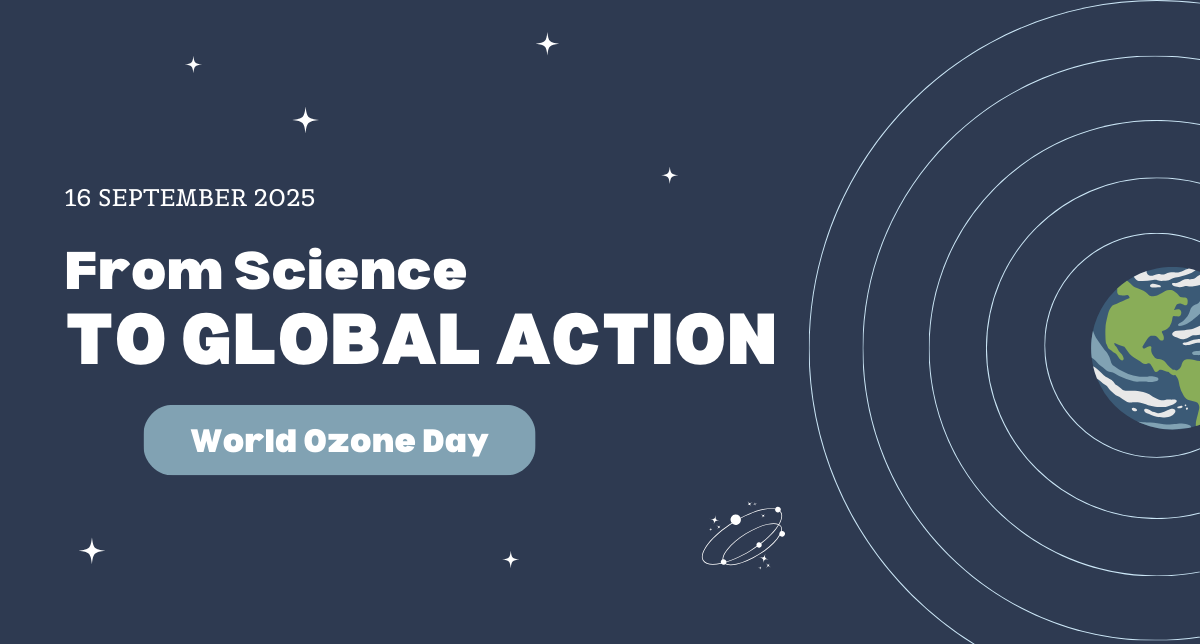 16 SEPTEMBER 2025

From Science
TO GLOBAL ACTION

World Ozone Day